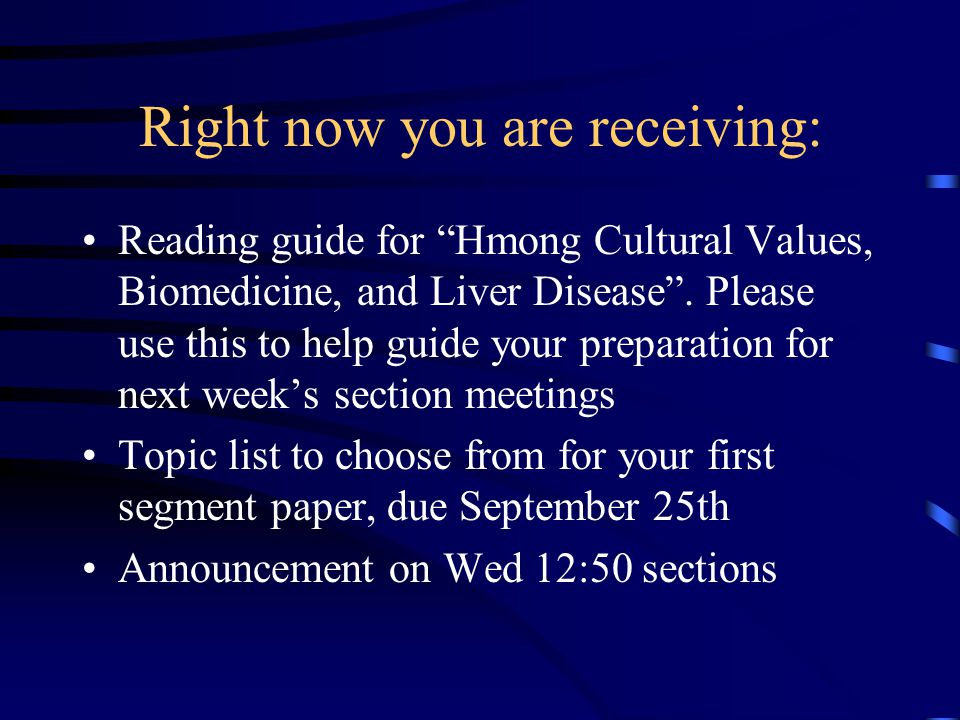 Right now you are receiving:

• Reading guide for “Hmong Cultural Values, Biomedicine, and Liver Disease”. Please use this to help guide your preparation for next week’s section meetings

• Topic list to choose from for your first segment paper, due September 25th

• Announcement on Wed 12:50 sections